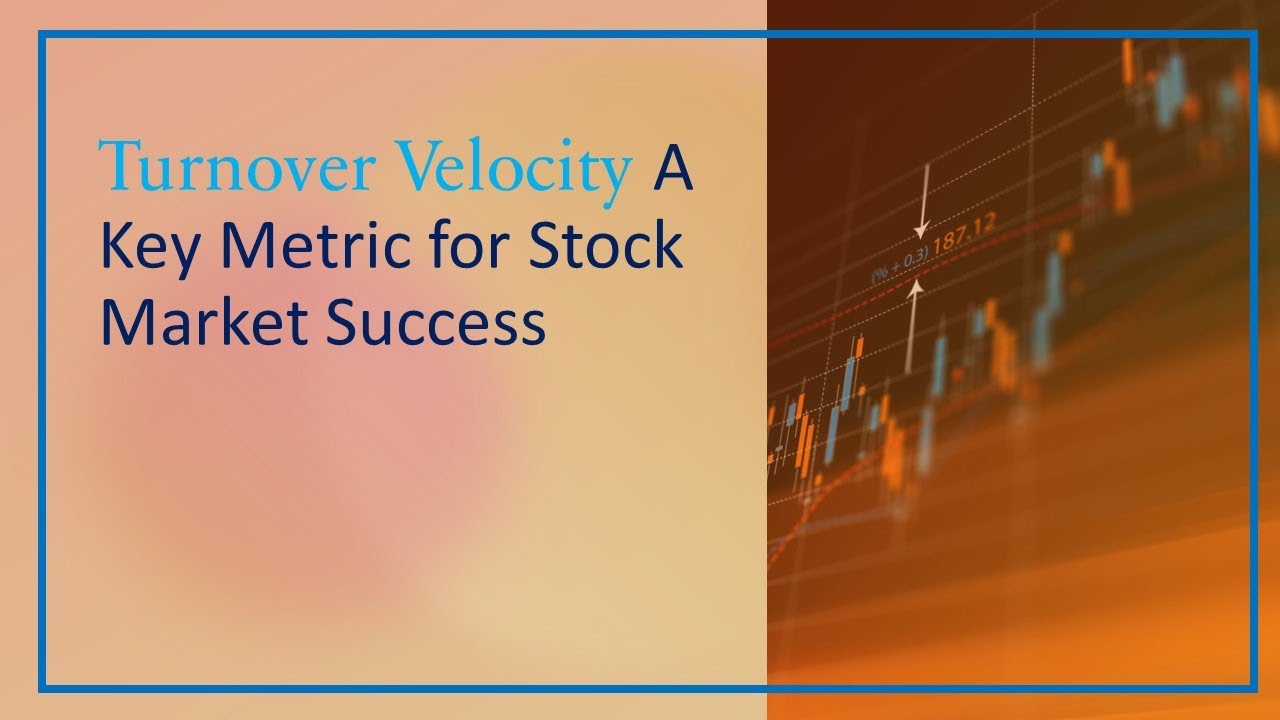 Turnover Velocity A Key Metric for Stock Market Success

(% + 0.3) 187.12